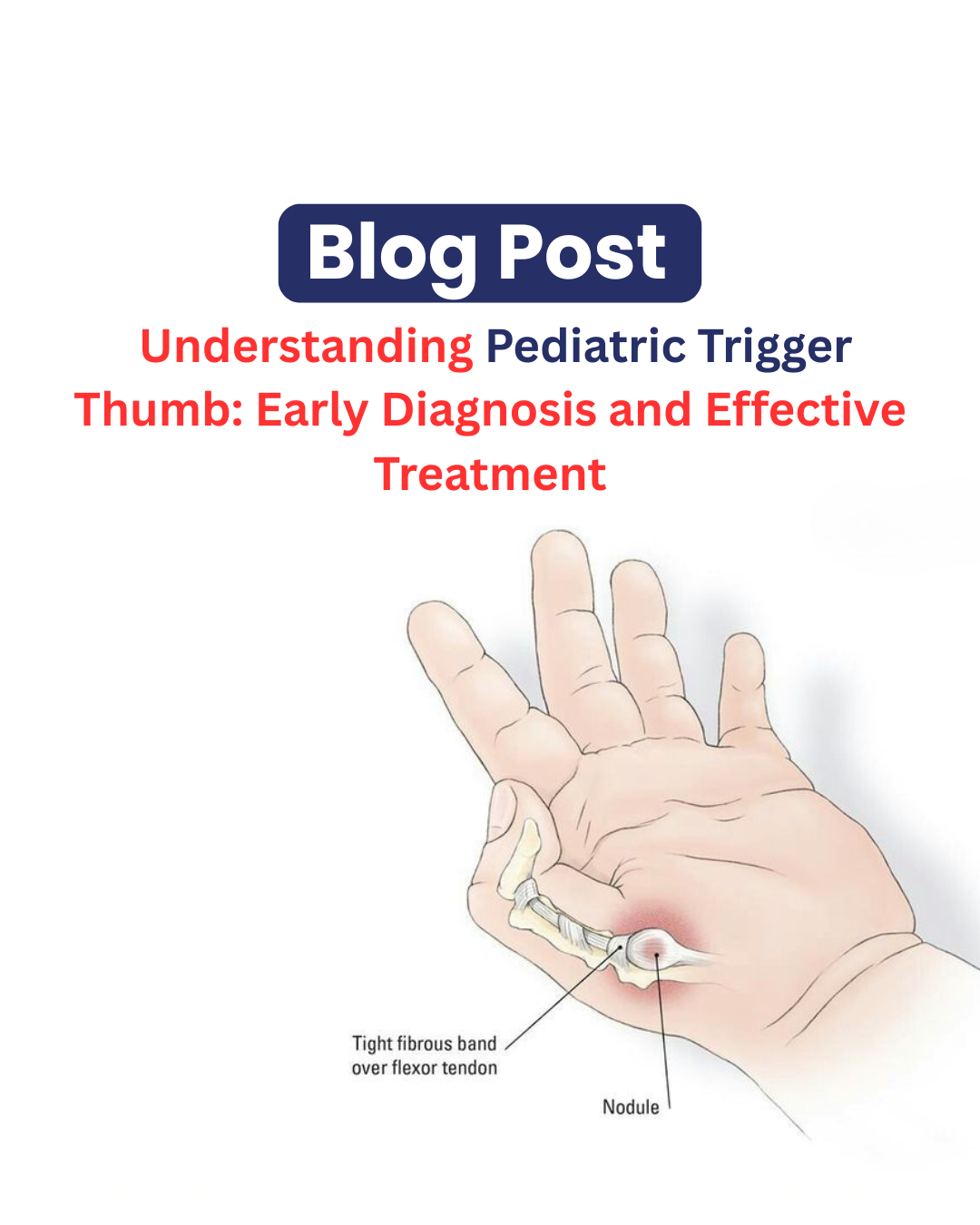 Blog Post

Understanding Pediatric Trigger Thumb: Early Diagnosis and Effective Treatment

Tight fibrous band over flexor tendon

Nodule